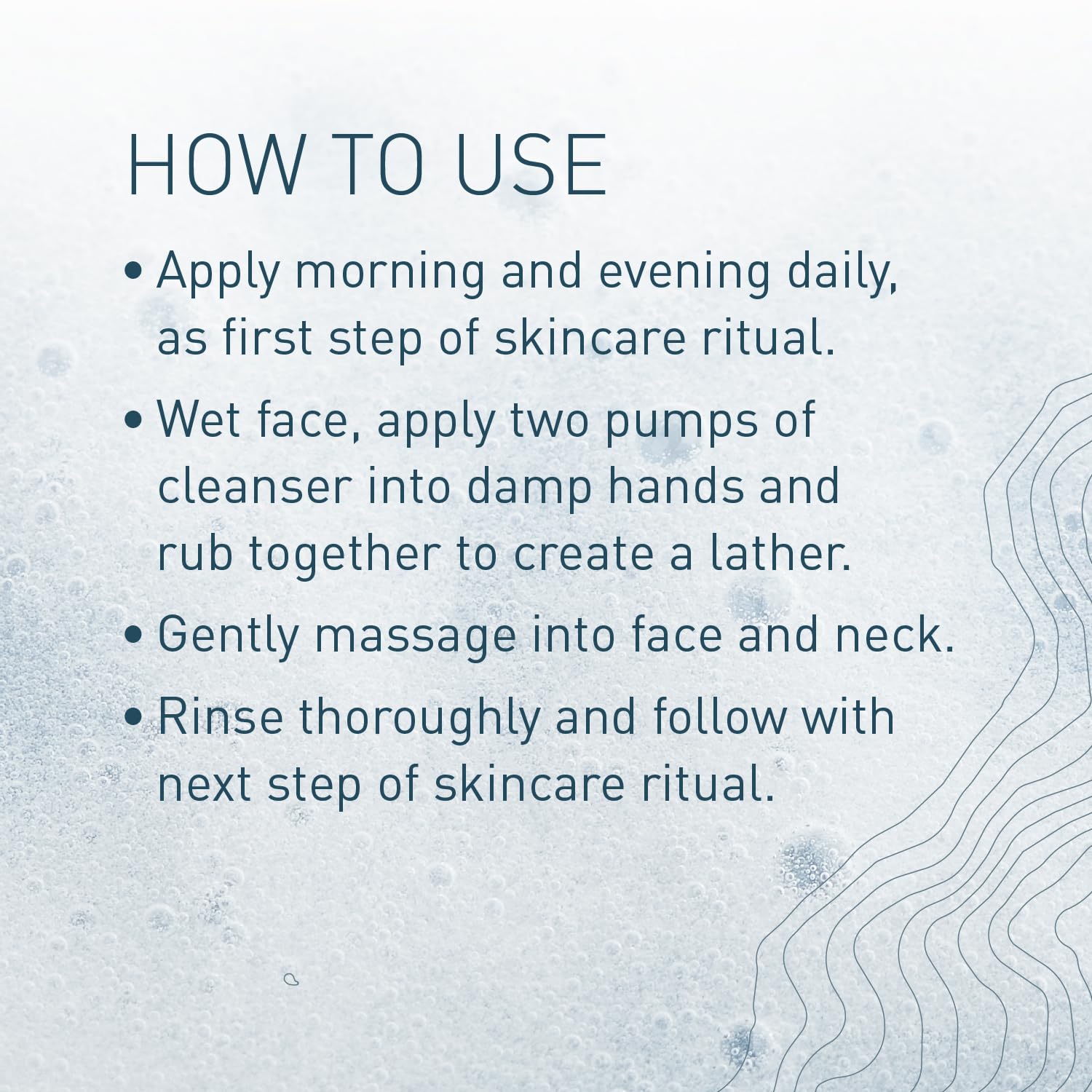 HOW TO USE

• Apply morning and evening daily, as first step of skincare ritual.

• Wet face, apply two pumps of cleanser into damp hands and rub together to create a lather.

• Gently massage into face and neck.

• Rinse thoroughly and follow with next step of skincare ritual.